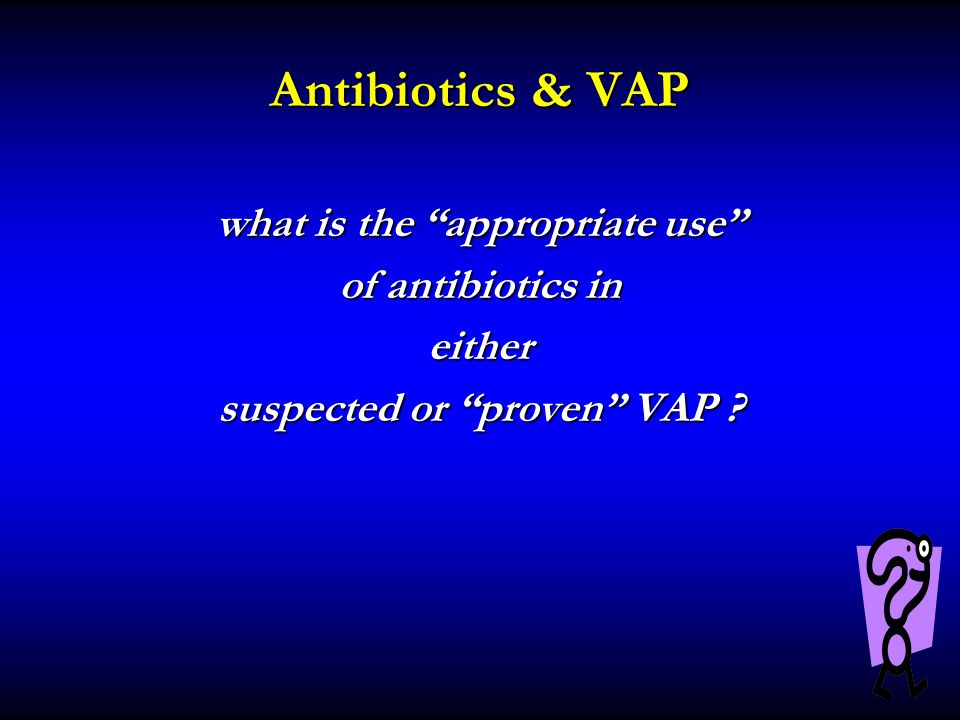 Antibiotics & VAP

what is the “appropriate use” of antibiotics in either suspected or “proven” VAP ?